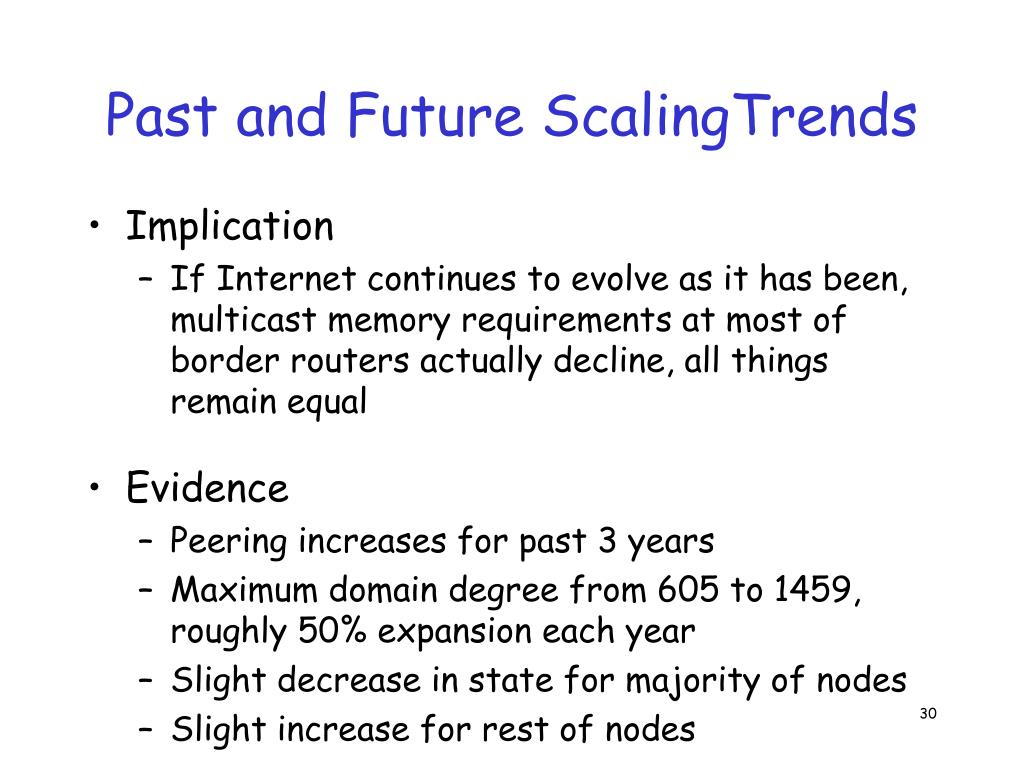 Past and Future ScalingTrends

• Implication
– If Internet continues to evolve as it has been, multicast memory requirements at most of border routers actually decline, all things remain equal

• Evidence
– Peering increases for past 3 years
– Maximum domain degree from 605 to 1459, roughly 50% expansion each year
– Slight decrease in state for majority of nodes
– Slight increase for rest of nodes

30